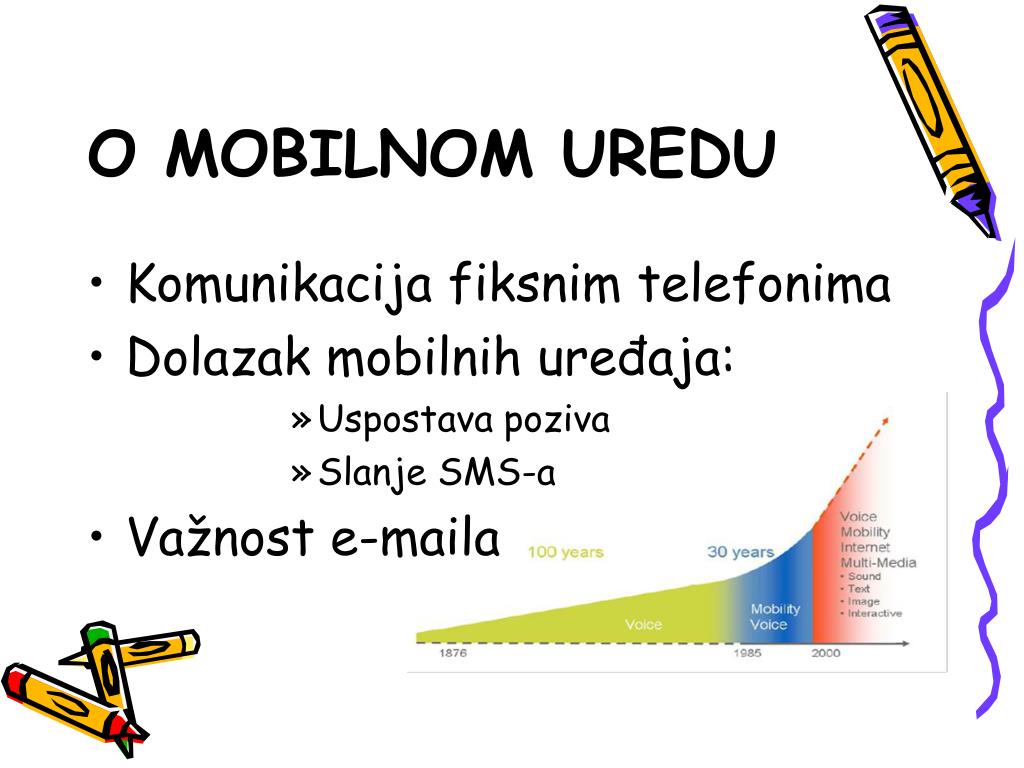 O MOBILNOM UREDU

• Komunikacija fiksnim telefonima
• Dolazak mobilnih uređaja:
» Uspostava poziva
» Slanje SMS-a
• Važnost e-maila

100 years
30 years
Voice
Mobility
Voice
Voice
Mobility
Internet
Multi-Media
• Sound
• Text
• Image
• Interactive
1876
1985
2000